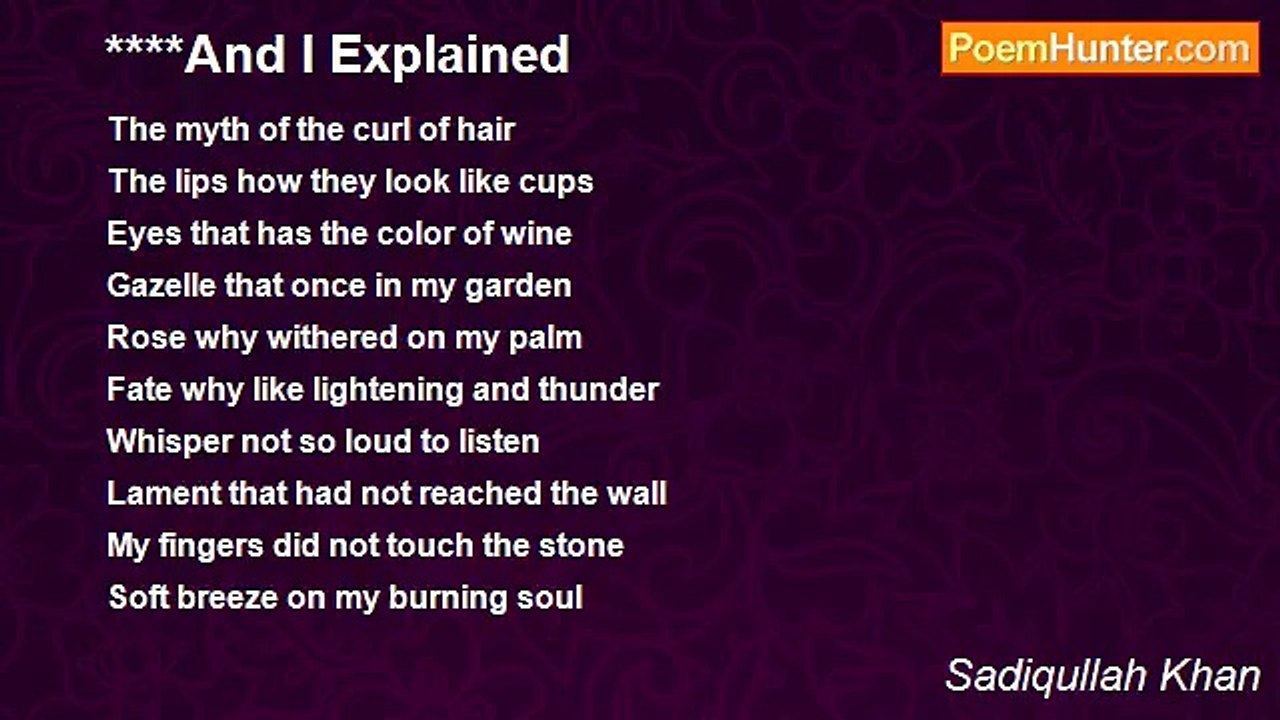 ****And I Explained

PoemHunter.com

The myth of the curl of hair
The lips how they look like cups
Eyes that has the color of wine
Gazelle that once in my garden
Rose why withered on my palm
Fate why like lightening and thunder
Whisper not so loud to listen
Lament that had not reached the wall
My fingers did not touch the stone
Soft breeze on my burning soul

Sadiqullah Khan